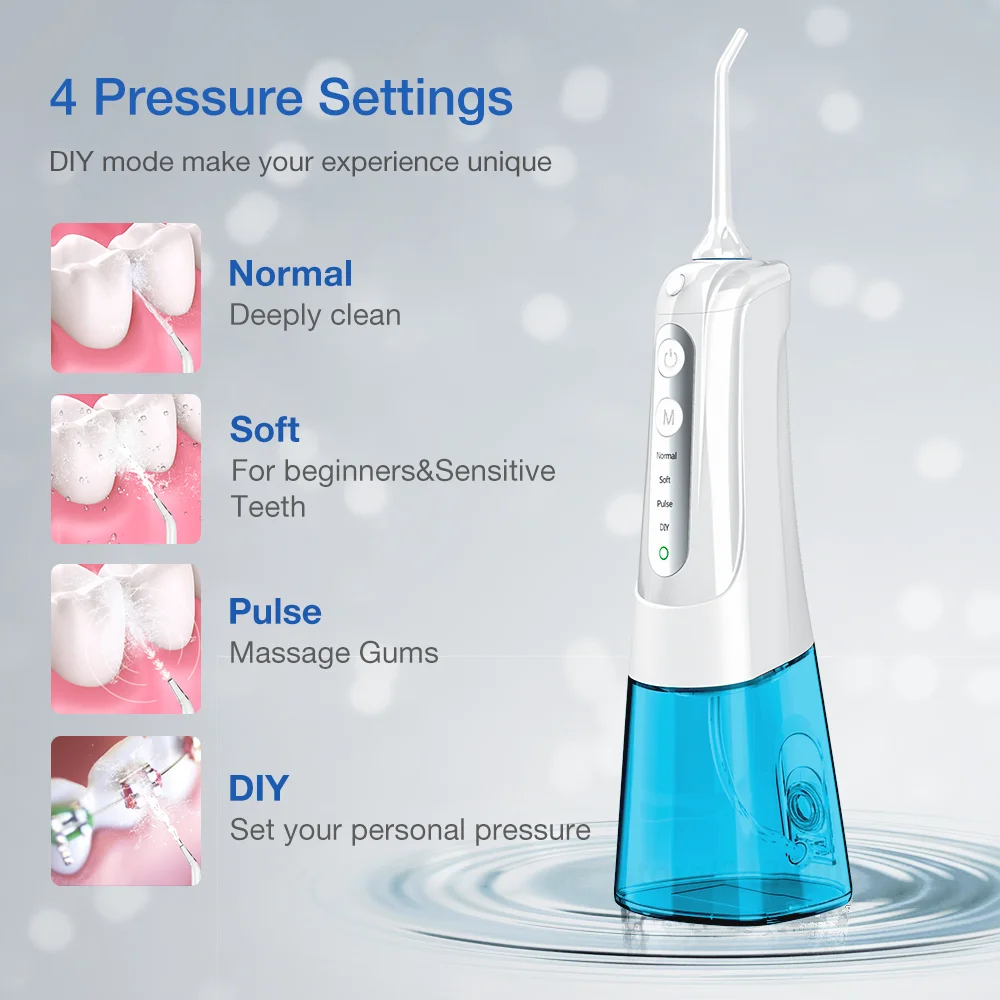 4 Pressure Settings

DIY mode make your experience unique

Normal
Deeply clean

Soft
For beginners&Sensitive Teeth

Pulse
Massage Gums

DIY
Set your personal pressure

M
Normal
Soft
Pulse
DIY